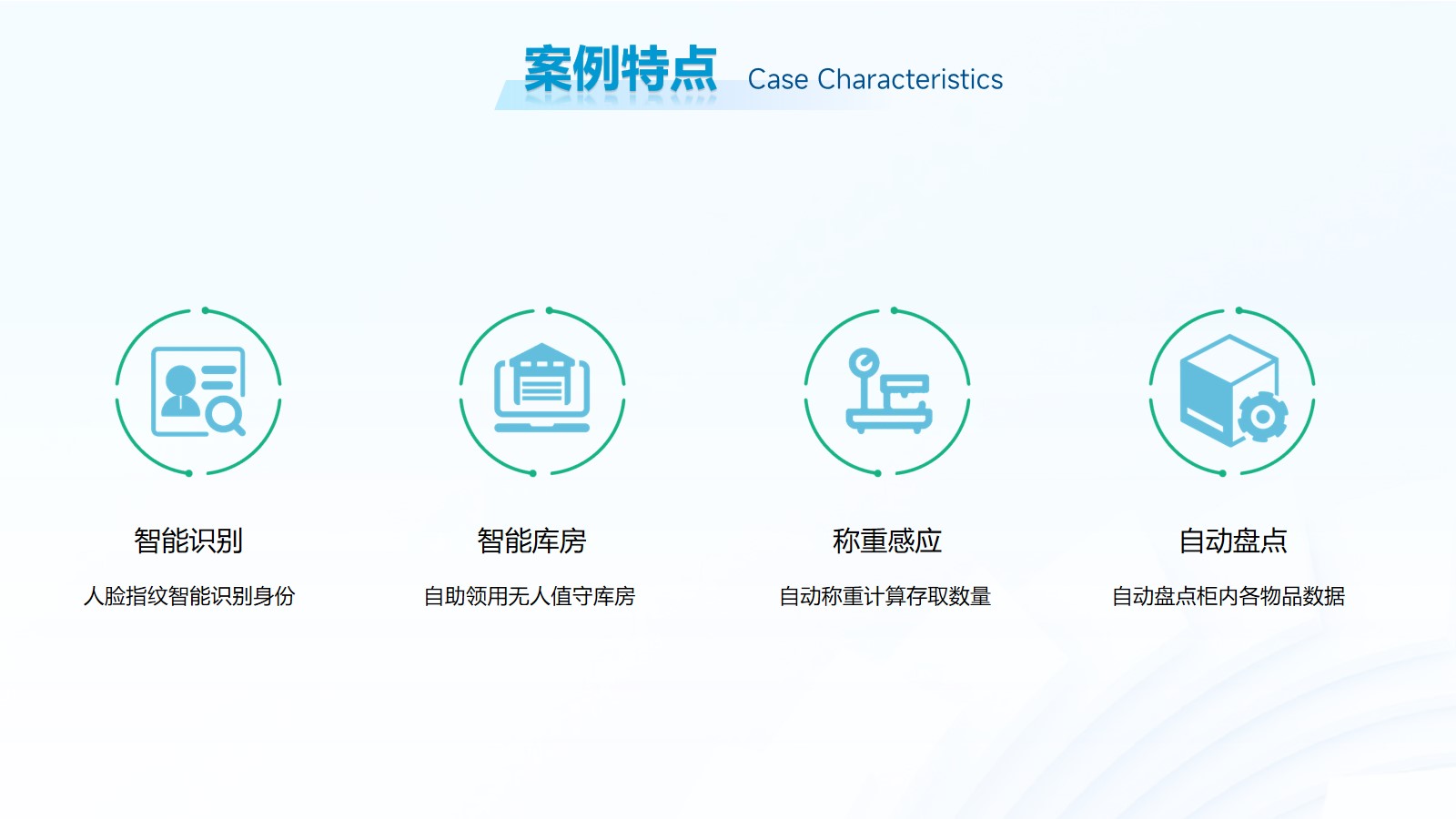 案例特点 Case Characteristics

智能识别

人脸指纹智能识别身份

智能库房

自助领用无人值守库房

称重感应

自动称重计算存取数量

自动盘点

自动盘点柜内各物品数据